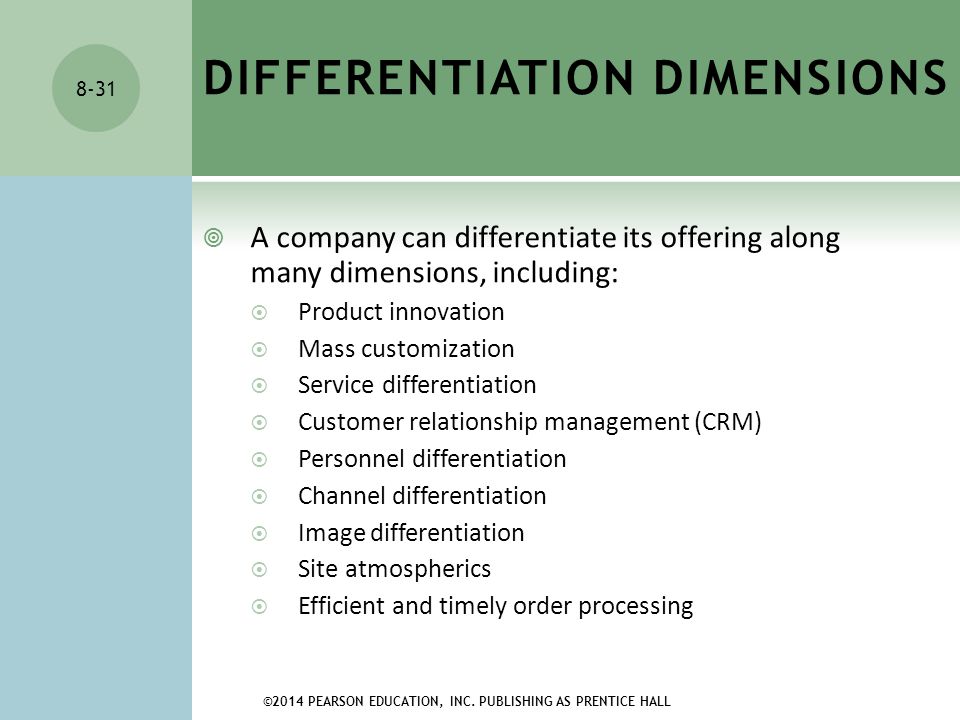 8-31

DIFFERENTIATION DIMENSIONS

A company can differentiate its offering along many dimensions, including:

Product innovation
Mass customization
Service differentiation
Customer relationship management (CRM)
Personnel differentiation
Channel differentiation
Image differentiation
Site atmospherics
Efficient and timely order processing

©2014 PEARSON EDUCATION, INC. PUBLISHING AS PRENTICE HALL